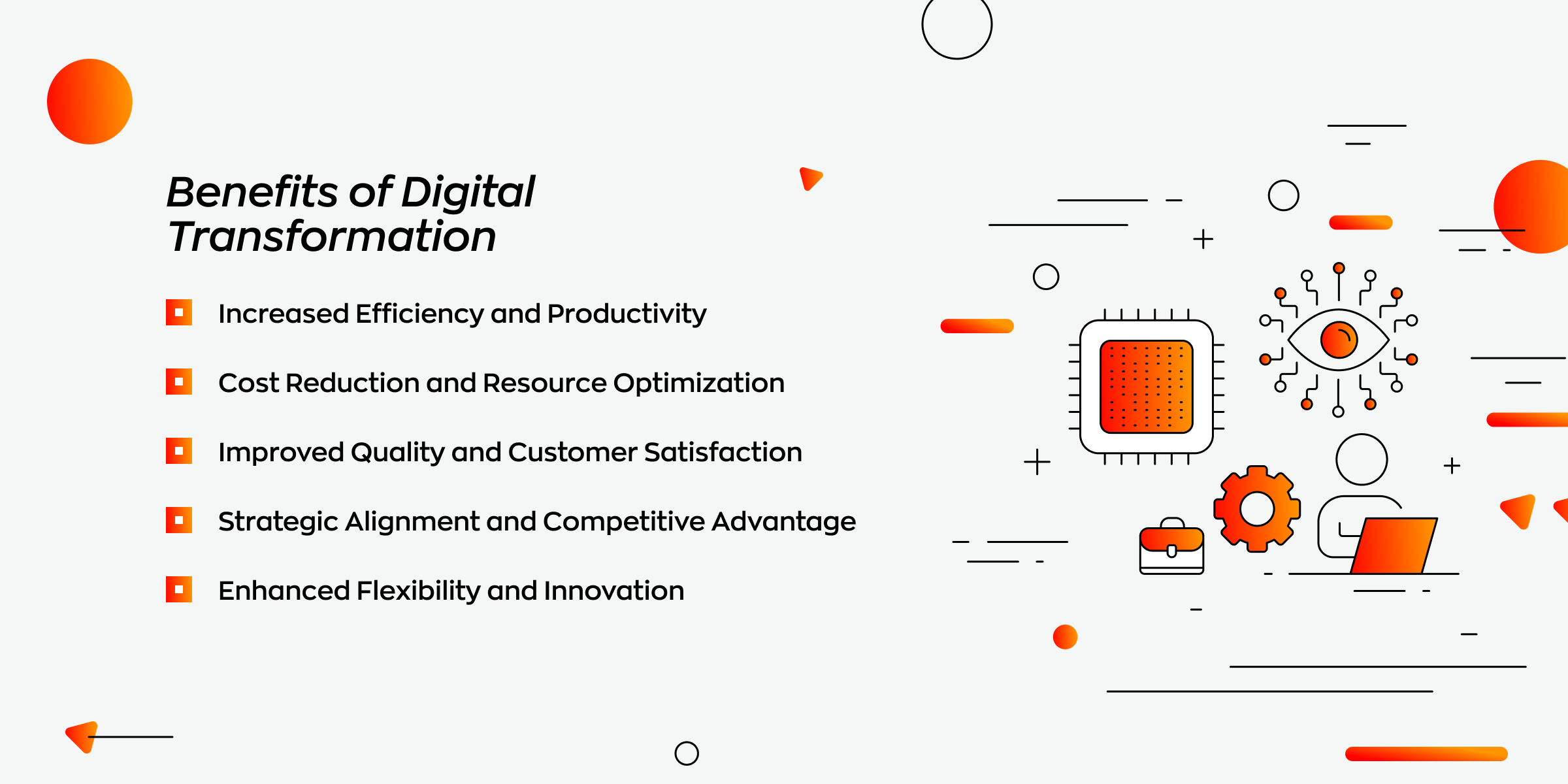 Benefits of Digital Transformation

Increased Efficiency and Productivity

Cost Reduction and Resource Optimization

Improved Quality and Customer Satisfaction

Strategic Alignment and Competitive Advantage

Enhanced Flexibility and Innovation